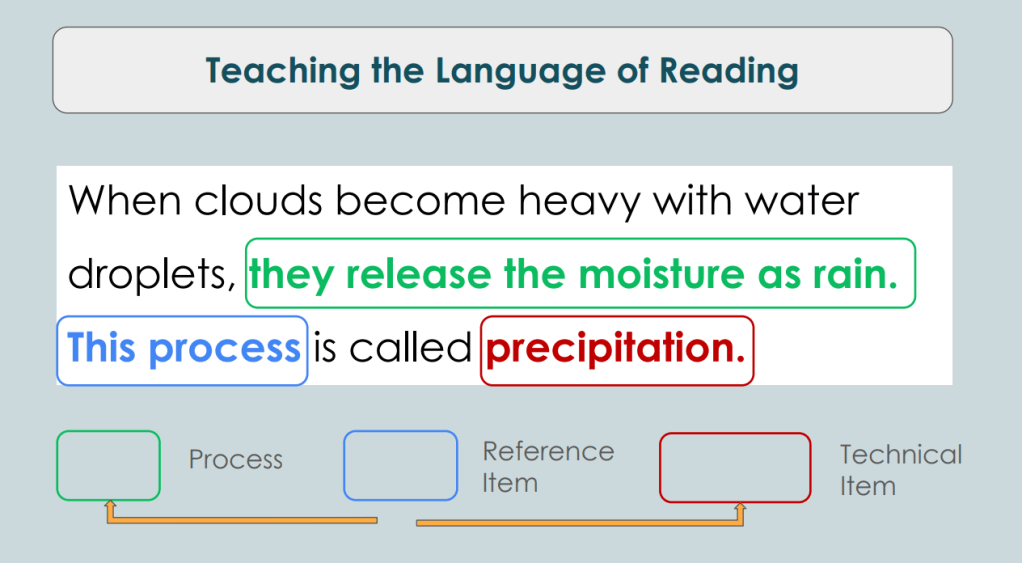 Teaching the Language of Reading

When clouds become heavy with water droplets, they release the moisture as rain. This process is called precipitation.

Process

Reference Item

Technical Item